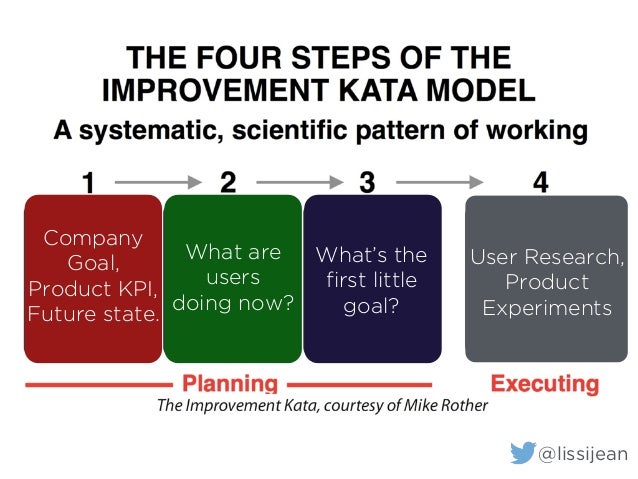 THE FOUR STEPS OF THE IMPROVEMENT KATA MODEL

A systematic, scientific pattern of working

1

Company Goal, Product KPI, Future state.

2

What are users doing now?

3

What's the first little goal?

4

User Research, Product Experiments

Planning

Executing

The Improvement Kata, courtesy of Mike Rother

@lissijean